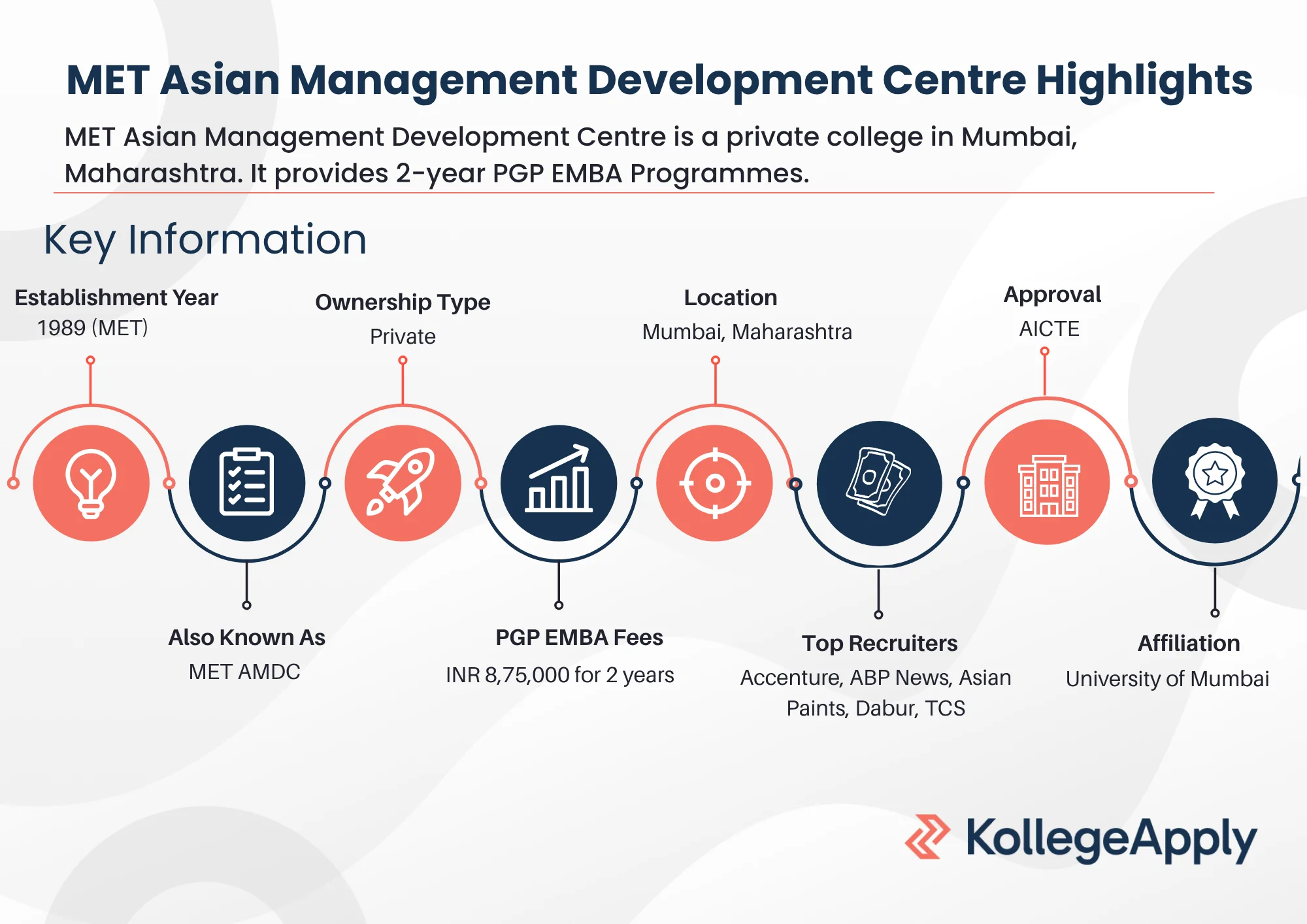 MET Asian Management Development Centre Highlights

MET Asian Management Development Centre is a private college in Mumbai, Maharashtra. It provides 2-year PGP EMBA Programmes.

Key Information

Establishment Year
1989 (MET)

Ownership Type
Private

Location
Mumbai, Maharashtra

Approval
AICTE

Also Known As
MET AMDC

PGP EMBA Fees
INR 8,75,000 for 2 years

Top Recruiters
Accenture, ABP News, Asian Paints, Dabur, TCS

Affiliation
University of Mumbai

KollegeApply